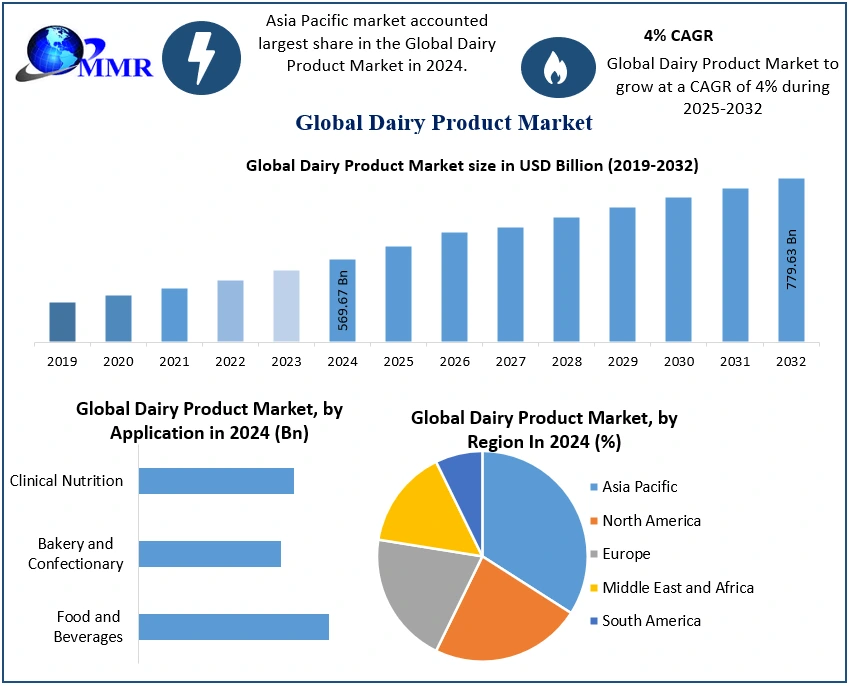 MMR

Asia Pacific market accounted largest share in the Global Dairy Product Market in 2024.

4% CAGR

Global Dairy Product Market to grow at a CAGR of 4% during 2025-2032

Global Dairy Product Market

Global Dairy Product Market size in USD Billion (2019-2032)

569.67 Bn

779.63 Bn

2019 2020 2021 2022 2023 2024 2025 2026 2027 2028 2029 2030 2031 2032

Global Dairy Product Market, by Application in 2024 (Bn)

Clinical Nutrition

Bakery and Confectionary

Food and Beverages

Global Dairy Product Market, by Region In 2024 (%)

Asia Pacific
North America
Europe
Middle East and Africa
South America